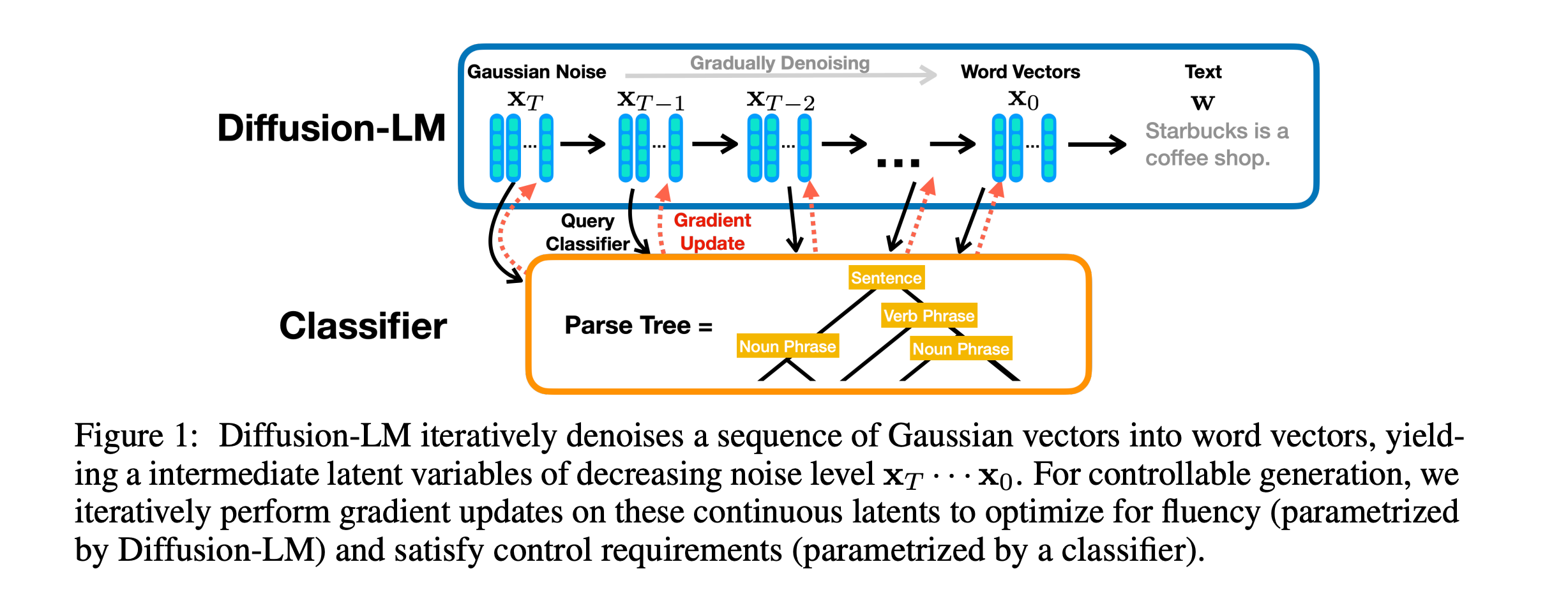 Diffusion-LM

Gaussian Noise

Gradually Denoising

Word Vectors

Text

$\mathbf{x}_T$

$\mathbf{x}_{T-1}$

$\mathbf{x}_{T-2}$

...

$\mathbf{x}_0$

$\mathbf{w}$

Starbucks is a coffee shop.

Query Classifier

Gradient Update

Classifier

Parse Tree =

Sentence

Verb Phrase

Noun Phrase

Noun Phrase

Figure 1: Diffusion-LM iteratively denoises a sequence of Gaussian vectors into word vectors, yielding a intermediate latent variables of decreasing noise level $\mathbf{x}_T \cdots \mathbf{x}_0$. For controllable generation, we iteratively perform gradient updates on these continuous latents to optimize for fluency (parametrized by Diffusion-LM) and satisfy control requirements (parametrized by a classifier).